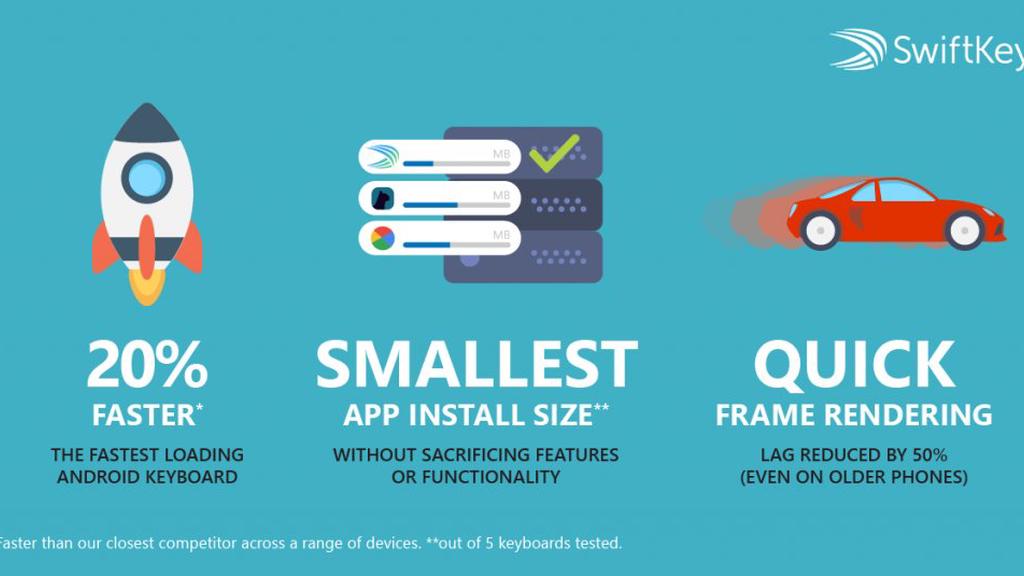 SwiftKey

MB
MB
MB

20%
FASTER*
THE FASTEST LOADING ANDROID KEYBOARD

SMALLEST
APP INSTALL SIZE**
WITHOUT SACRIFICING FEATURES OR FUNCTIONALITY

QUICK
FRAME RENDERING
LAG REDUCED BY 50% (EVEN ON OLDER PHONES)

Faster than our closest competitor across a range of devices. **out of 5 keyboards tested.